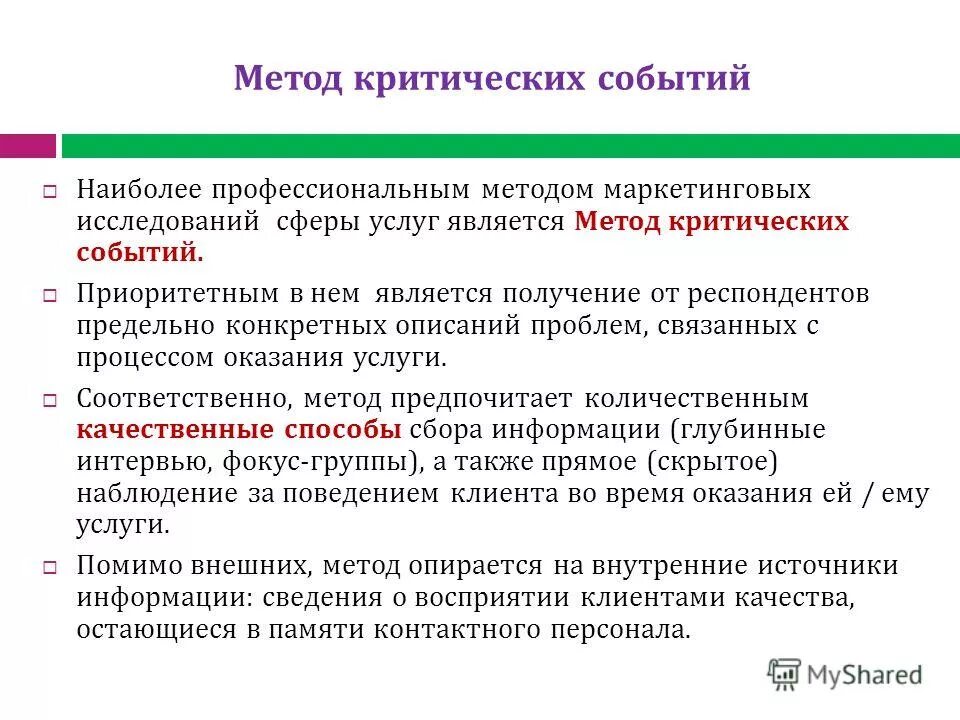 Метод критических событий

Наиболее профессиональным методом маркетинговых исследований сферы услуг является Метод критических событий.

Приоритетным в нем является получение от респондентов предельно конкретных описаний проблем, связанных с процессом оказания услуги.

Соответственно, метод предпочитает количественным качественные способы сбора информации (глубинные интервью, фокус-группы), а также прямое (скрытое) наблюдение за поведением клиента во время оказания ей / ему услуги.

Помимо внешних, метод опирается на внутренние источники информации: сведения о восприятии клиентами качества, остающиеся в памяти контактного персонала.

MyShared